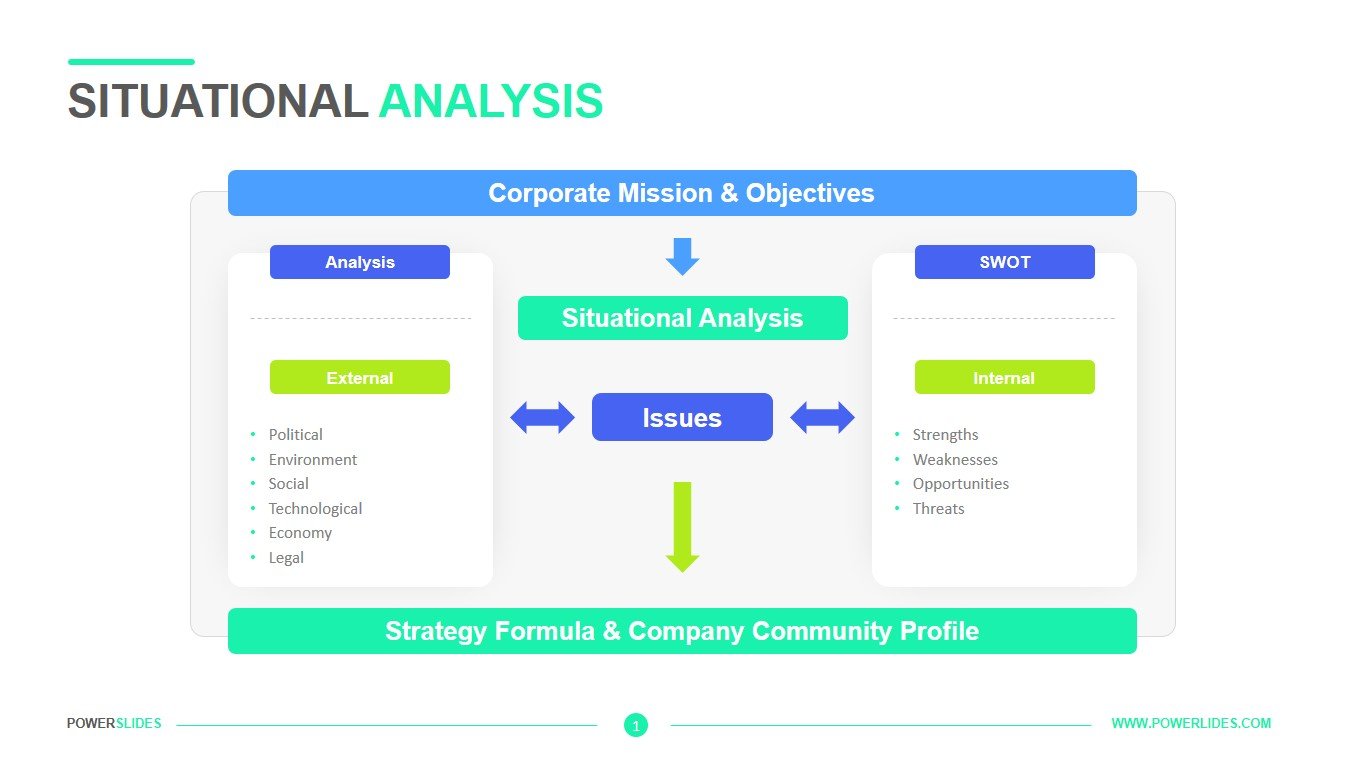 SITUATIONAL ANALYSIS

Corporate Mission & Objectives

Analysis

External

- Political
- Environment
- Social
- Technological
- Economy
- Legal

Situational Analysis

Issues

SWOT

Internal

- Strengths
- Weaknesses
- Opportunities
- Threats

Strategy Formula & Company Community Profile

POWERSLIDES

1

WWW.POWERLIDES.COM